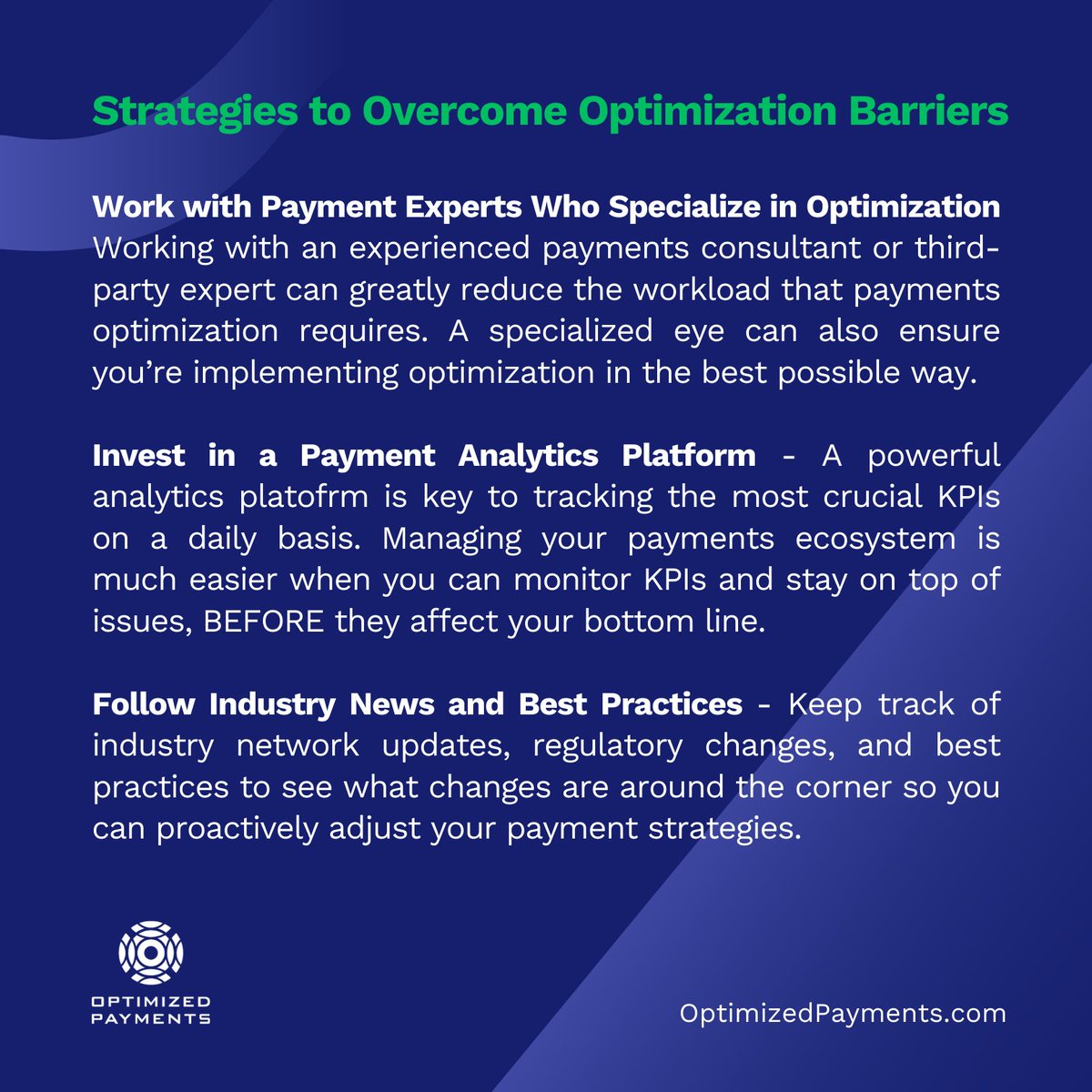 Strategies to Overcome Optimization Barriers

Work with Payment Experts Who Specialize in Optimization
Working with an experienced payments consultant or third-party expert can greatly reduce the workload that payments optimization requires. A specialized eye can also ensure you're implementing optimization in the best possible way.

Invest in a Payment Analytics Platform - A powerful analytics platofrm is key to tracking the most crucial KPIs on a daily basis. Managing your payments ecosystem is much easier when you can monitor KPIs and stay on top of issues, BEFORE they affect your bottom line.

Follow Industry News and Best Practices - Keep track of industry network updates, regulatory changes, and best practices to see what changes are around the corner so you can proactively adjust your payment strategies.

OPTIMIZED PAYMENTS

OptimizedPayments.com